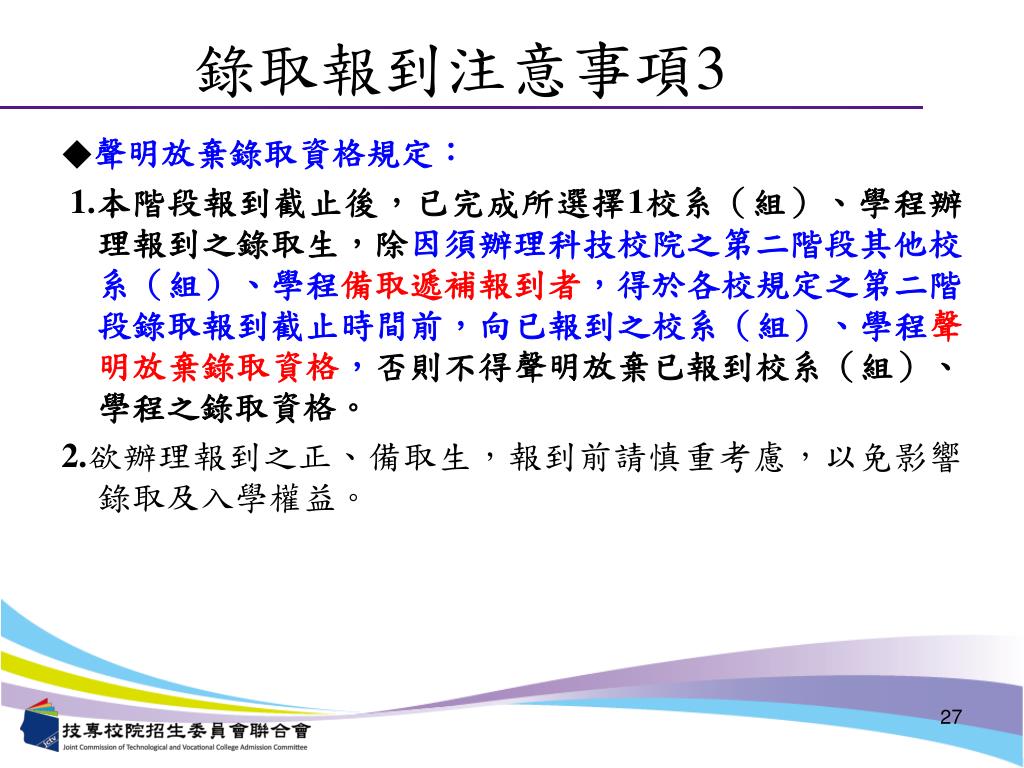 錄取報到注意事項3

◆聲明放棄錄取資格規定：

1.本階段報到截止後，已完成所選擇1校系（組）、學程辦理報到之錄取生，除因須辦理科技校院之第二階段其他校系（組）、學程備取遞補報到者，得於各校規定之第二階段錄取報到截止時間前，向已報到之校系（組）、學程聲明放棄錄取資格，否則不得聲明放棄已報到校系（組）、學程之錄取資格。

2.欲辦理報到之正、備取生，報到前請慎重考慮，以免影響錄取及入學權益。

技專校院招生委員會聯合會
Joint Commission of Technological and Vocational College Admission Committee

27